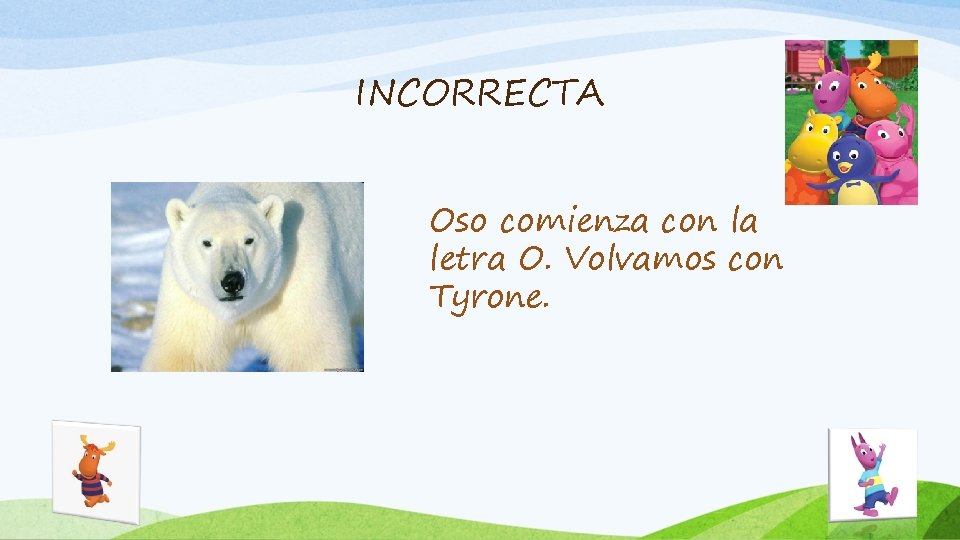 INCORRECTA

Oso comienza con la letra O. Volvamos con Tyrone.